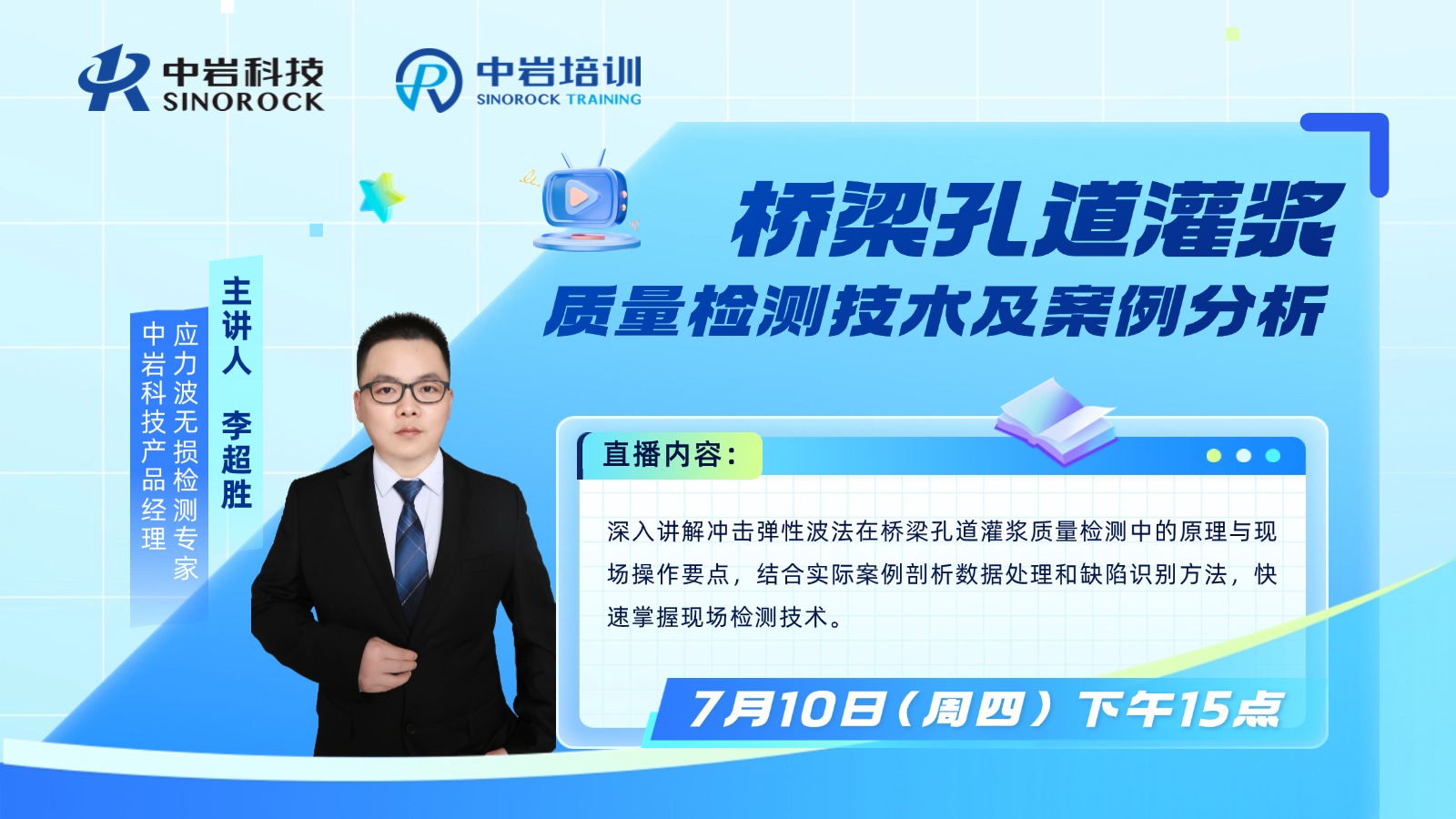 中岩科技
SINOROCK

中岩培训
SINOROCK TRAINING

桥梁孔道灌浆
质量检测技术及案例分析

主讲人 李超胜

应力波无损检测专家
中岩科技产品经理

直播内容：

深入讲解冲击弹性波法在桥梁孔道灌浆质量检测中的原理与现场操作要点，结合实际案例剖析数据处理和缺陷识别方法，快速掌握现场检测技术。

7月10日（周四）下午15点